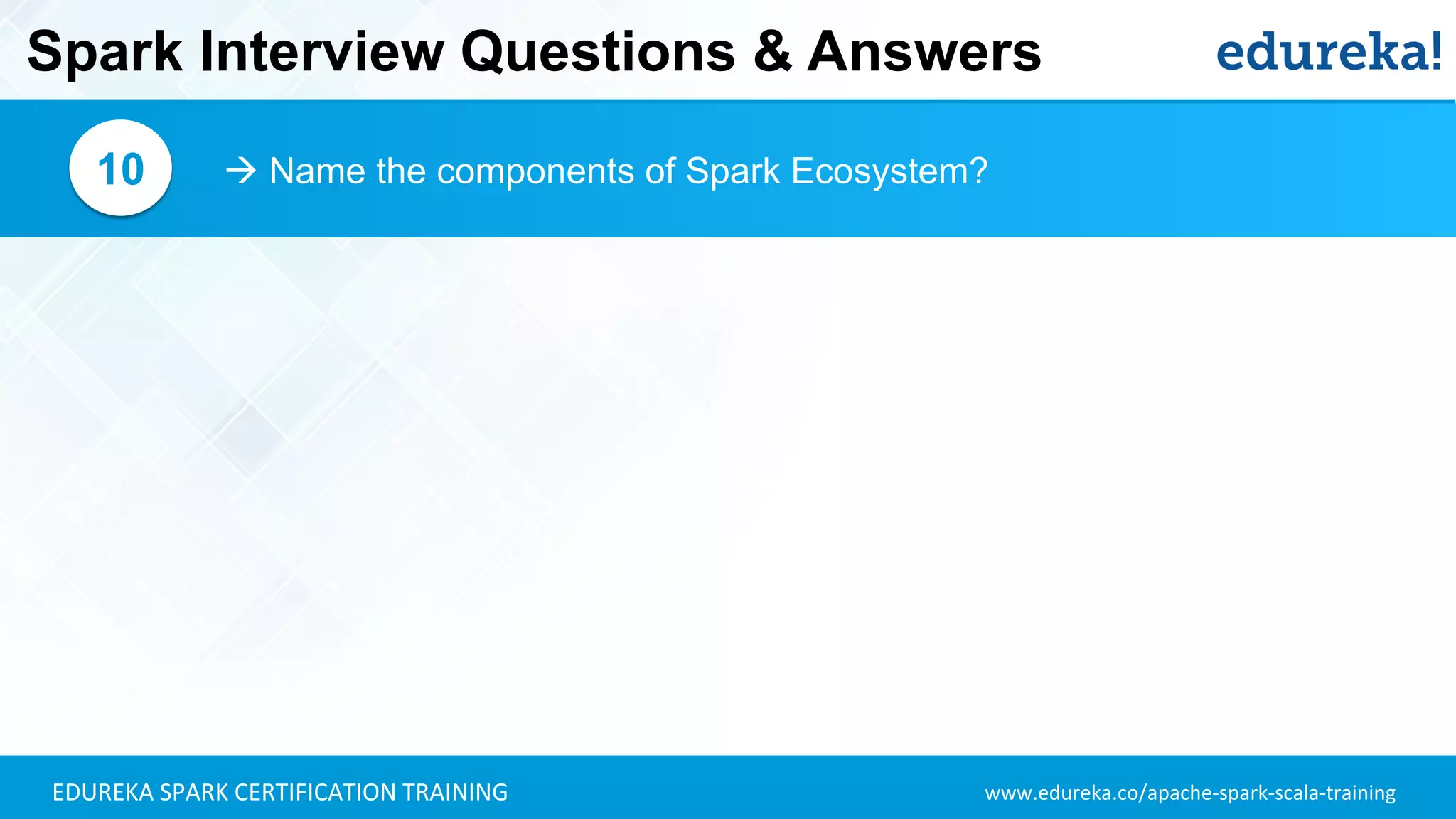 Spark Interview Questions & Answers

edureka!

10

→ Name the components of Spark Ecosystem?

EDUREKA SPARK CERTIFICATION TRAINING

www.edureka.co/apache-spark-scala-training